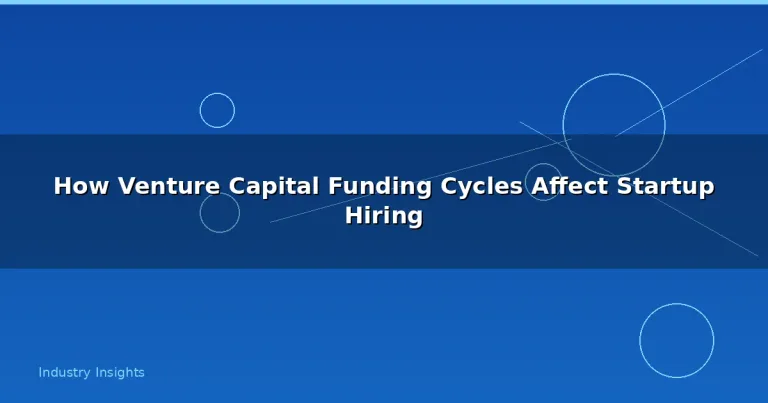 How Venture Capital Funding Cycles Affect Startup Hiring

Industry Insights